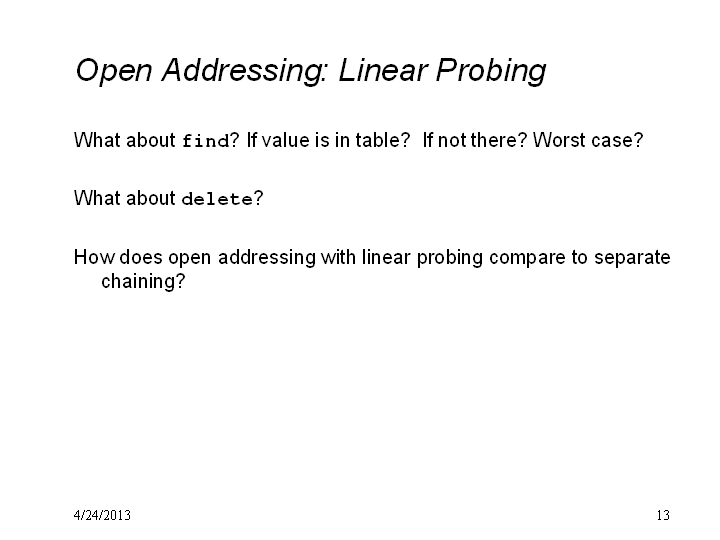 Open Addressing: Linear Probing

What about find? If value is in table? If not there? Worst case?

What about delete?

How does open addressing with linear probing compare to separate chaining?

4/24/2013

13